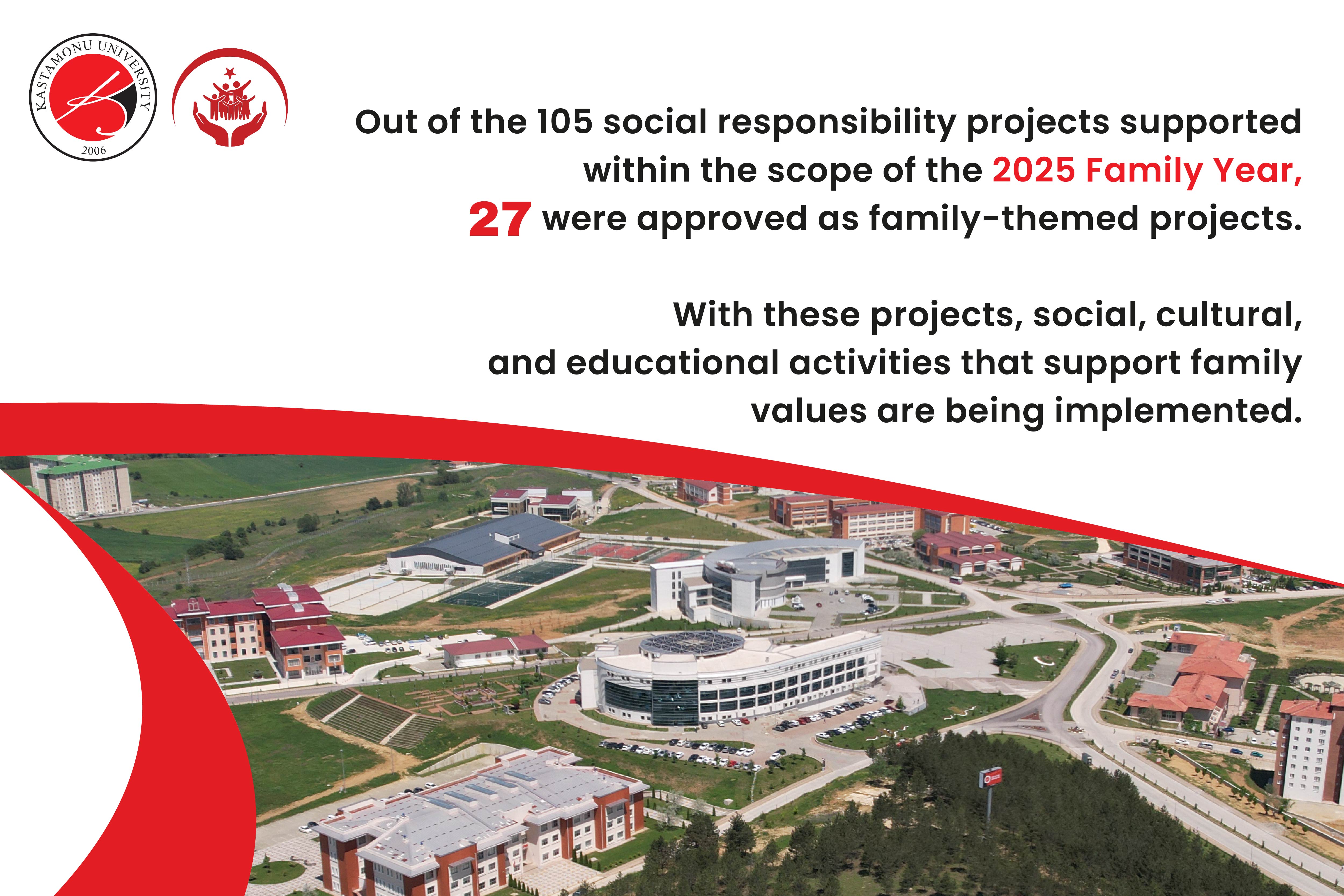 KASTAMONU UNIVERSITY
2006

Out of the 105 social responsibility projects supported within the scope of the 2025 Family Year, 27 were approved as family-themed projects.

With these projects, social, cultural, and educational activities that support family values are being implemented.